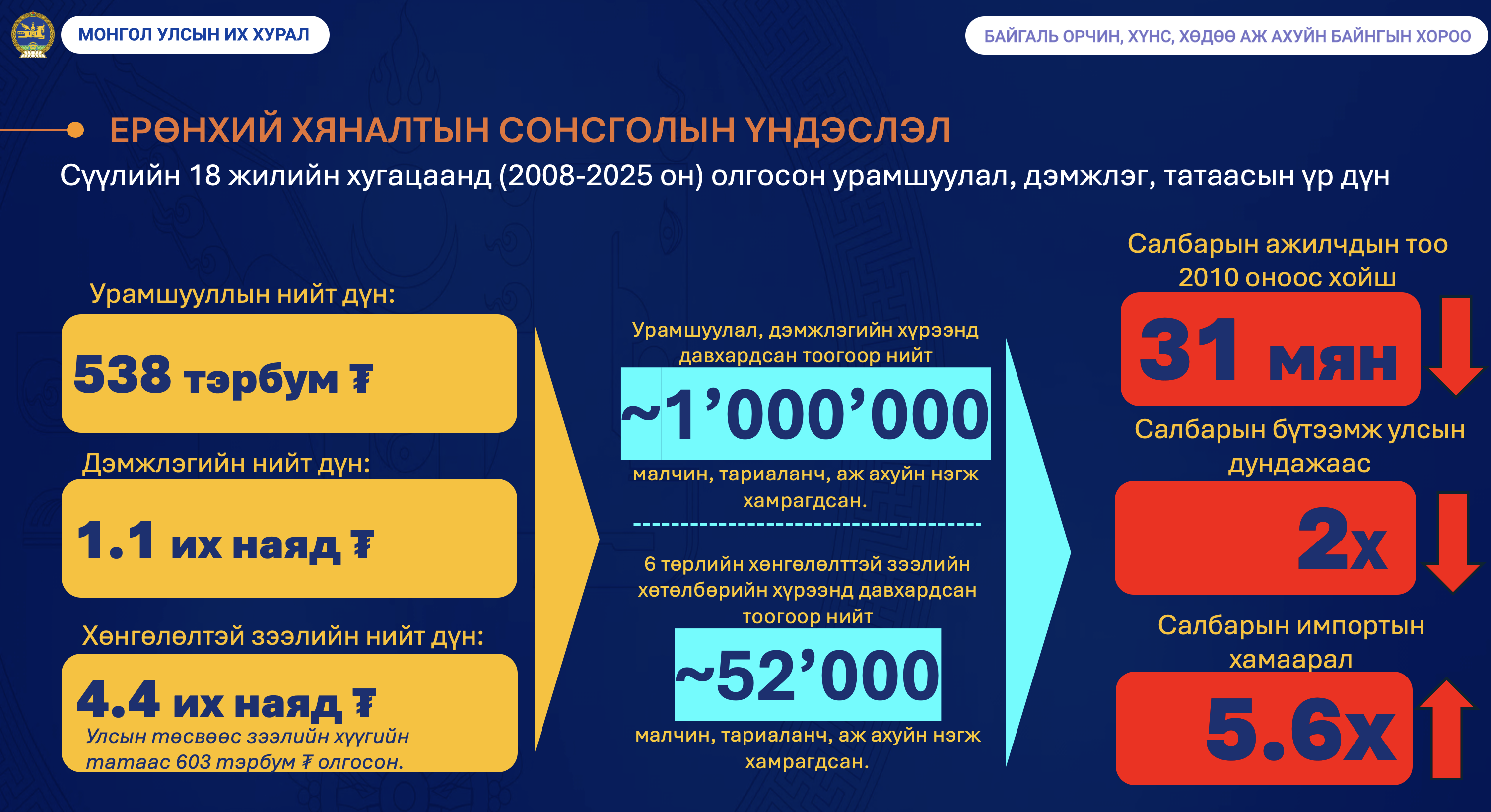 МОНГОЛ УЛСЫН ИХ ХУРАЛ

БАЙГАЛЬ ОРЧИН, ХҮНС, ХӨДӨӨ АЖ АХУЙН БАЙНГЫН ХОРОО

ЕРӨНХИЙ ХЯНАЛТЫН СОНСГОЛЫН ҮНДЭСЛЭЛ

Сүүлийн 18 жилийн хугацаанд (2008-2025 он) олгосон урамшуулал, дэмжлэг, татаасын үр дүн

Урамшууллын нийт дүн:

538 тэрбум ₮

Дэмжлэгийн нийт дүн:

1.1 их наяд ₮

Хөнгөлөлтэй зээлийн нийт дүн:

4.4 их наяд ₮

Улсын төсвөөс зээлийн хүүгийн татаас 603 тэрбум ₮ олгосон.

Урамшуулал, дэмжлэгийн хүрээнд давхардсан тоогоор нийт

~1’000’000

малчин, тариаланч, аж ахуйн нэгж хамрагдсан.

6 төрлийн хөнгөлөлттэй зээлийн хөтөлбөрийн хүрээнд давхардсан тоогоор нийт

~52’000

малчин, тариаланч, аж ахуйн нэгж хамрагдсан.

Салбарын ажилчдын тоо 2010 оноос хойш

31 мян

Салбарын бүтээмж улсын дундажаас

2x

Салбарын импортын хамаарал

5.6x